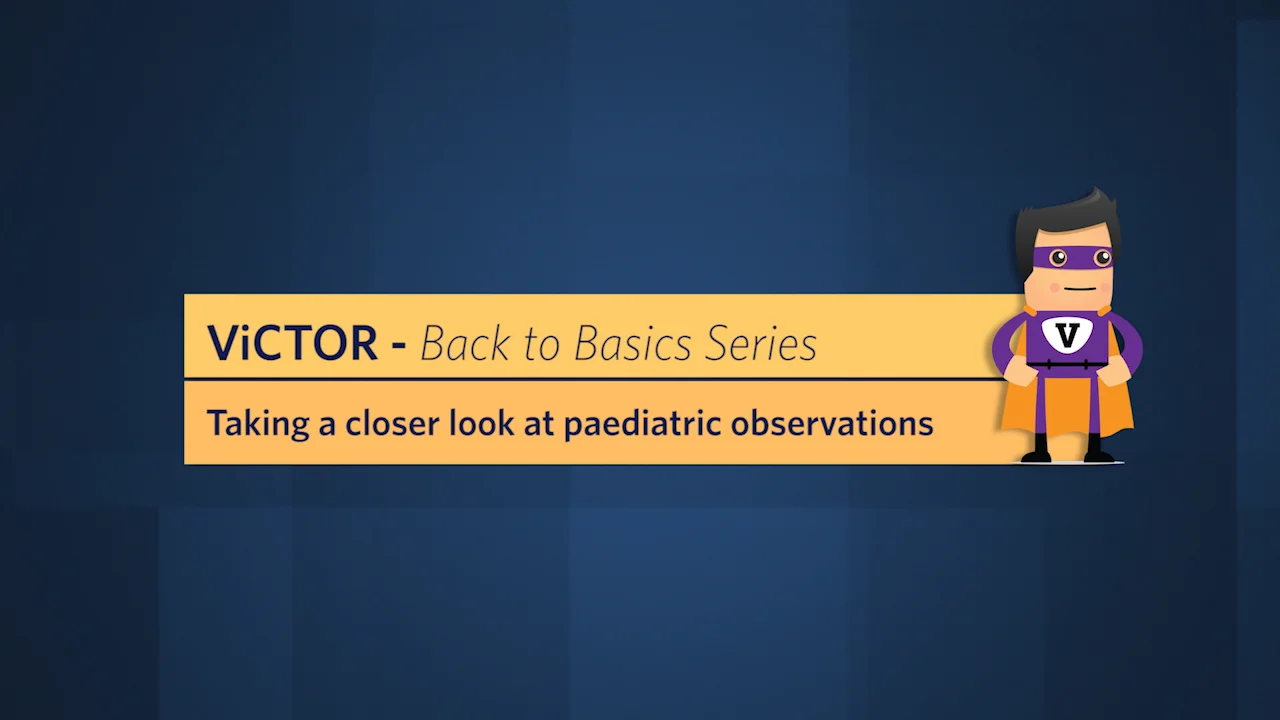 ViCTOR - Back to Basics Series

Taking a closer look at paediatric observations

V